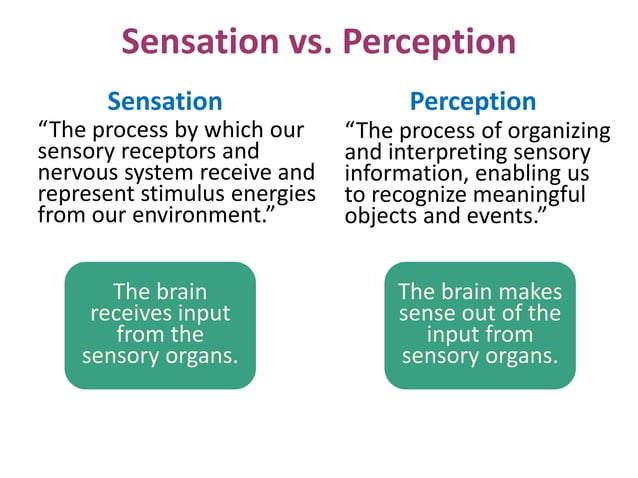 Sensation vs. Perception

Sensation

“The process by which our sensory receptors and nervous system receive and represent stimulus energies from our environment.”

The brain receives input from the sensory organs.

Perception

“The process of organizing and interpreting sensory information, enabling us to recognize meaningful objects and events.”

The brain makes sense out of the input from sensory organs.